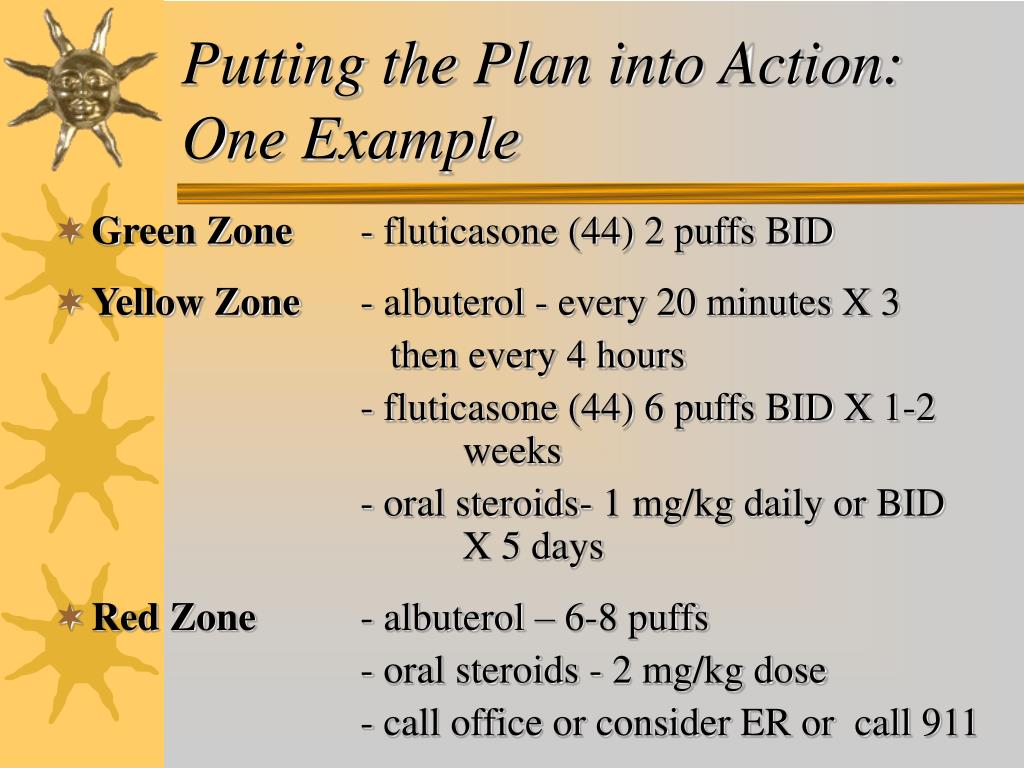 Putting the Plan into Action: One Example

Green Zone - fluticasone (44) 2 puffs BID

Yellow Zone - albuterol - every 20 minutes X 3 then every 4 hours

- fluticasone (44) 6 puffs BID X 1-2 weeks

- oral steroids- 1 mg/kg daily or BID X 5 days

Red Zone - albuterol – 6-8 puffs

- oral steroids - 2 mg/kg dose

- call office or consider ER or call 911